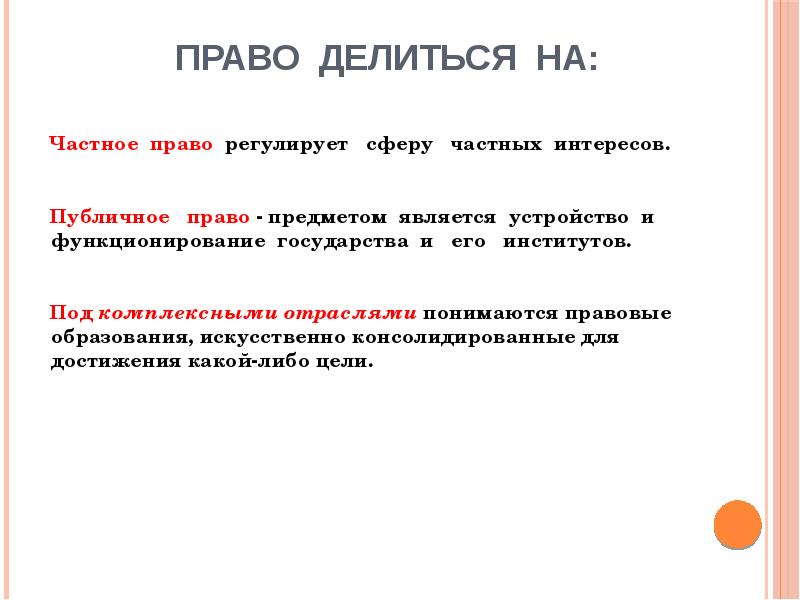 ПРАВО ДЕЛИТЬСЯ НА:

Частное право регулирует сферу частных интересов.

Публичное право - предметом является устройство и функционирование государства и его институтов.

Под комплексными отраслями понимаются правовые образования, искусственно консолидированные для достижения какой-либо цели.